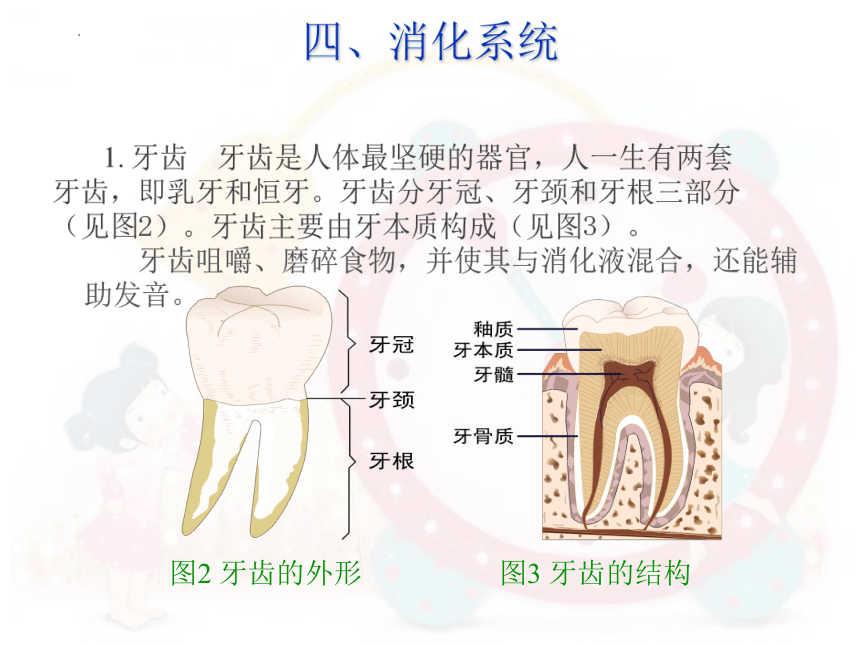 四、消化系统

1. 牙齿　牙齿是人体最坚硬的器官，人一生有两套牙齿，即乳牙和恒牙。牙齿分牙冠、牙颈和牙根三部分（见图2）。牙齿主要由牙本质构成（见图3）。

牙齿咀嚼、磨碎食物，并使其与消化液混合，还能辅助发音。

牙冠
牙颈
牙根

釉质
牙本质
牙髓
牙骨质

图2 牙齿的外形

图3 牙齿的结构